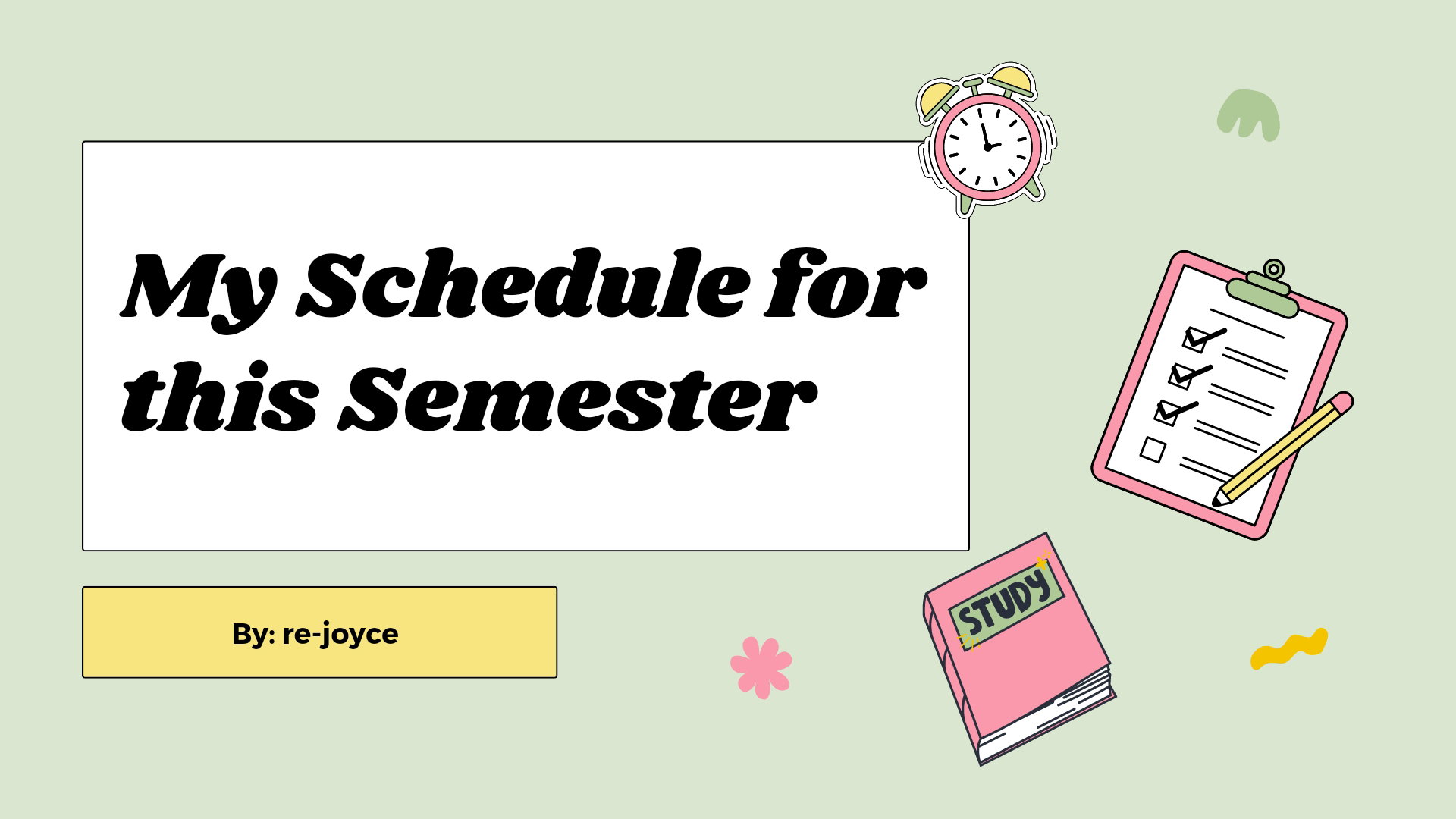 My Schedule for this Semester

By: re-joyce

STUDY